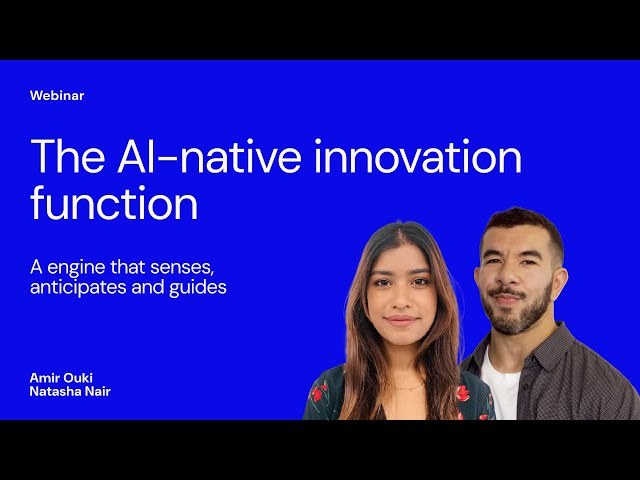 Webinar

The AI-native innovation function

A engine that senses, anticipates and guides

Amir Ouki
Natasha Nair